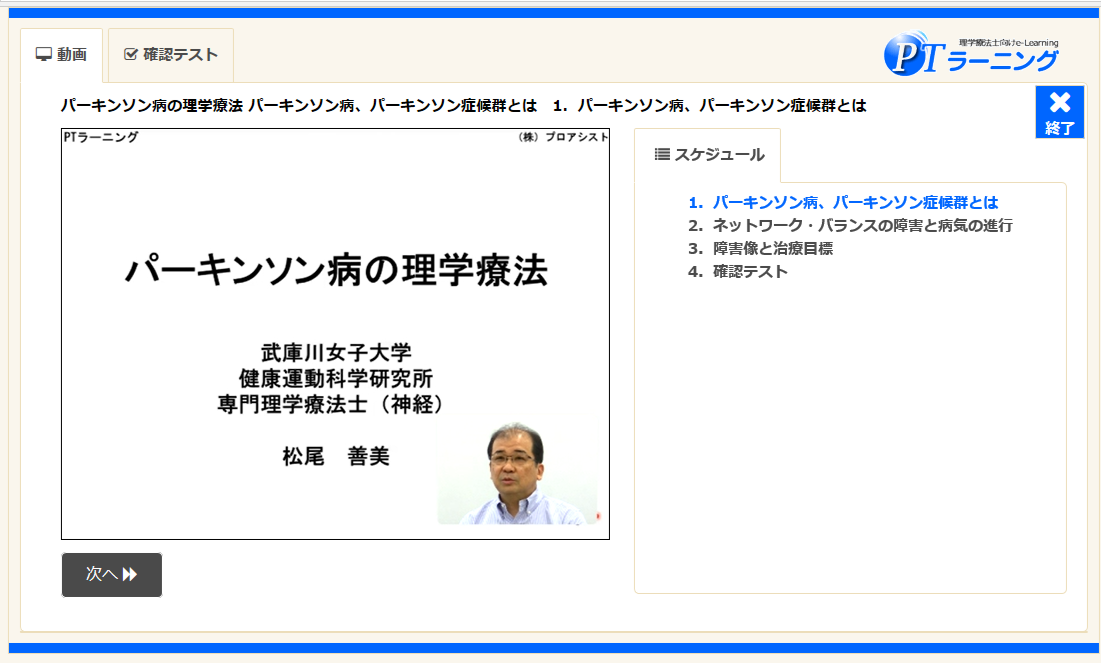 動画

確認テスト

理学療法士向けe-Learning
PTラーニング

パーキンソン病の理学療法 パーキンソン病、パーキンソン症候群とは　1. パーキンソン病、パーキンソン症候群とは

終了

PTラーニング　（株）プロアシスト

パーキンソン病の理学療法

武庫川女子大学
健康運動科学研究所
専門理学療法士（神経）

松尾　善美

次へ

スケジュール

1. パーキンソン病、パーキンソン症候群とは
2. ネットワーク・バランスの障害と病気の進行
3. 障害像と治療目標
4. 確認テスト